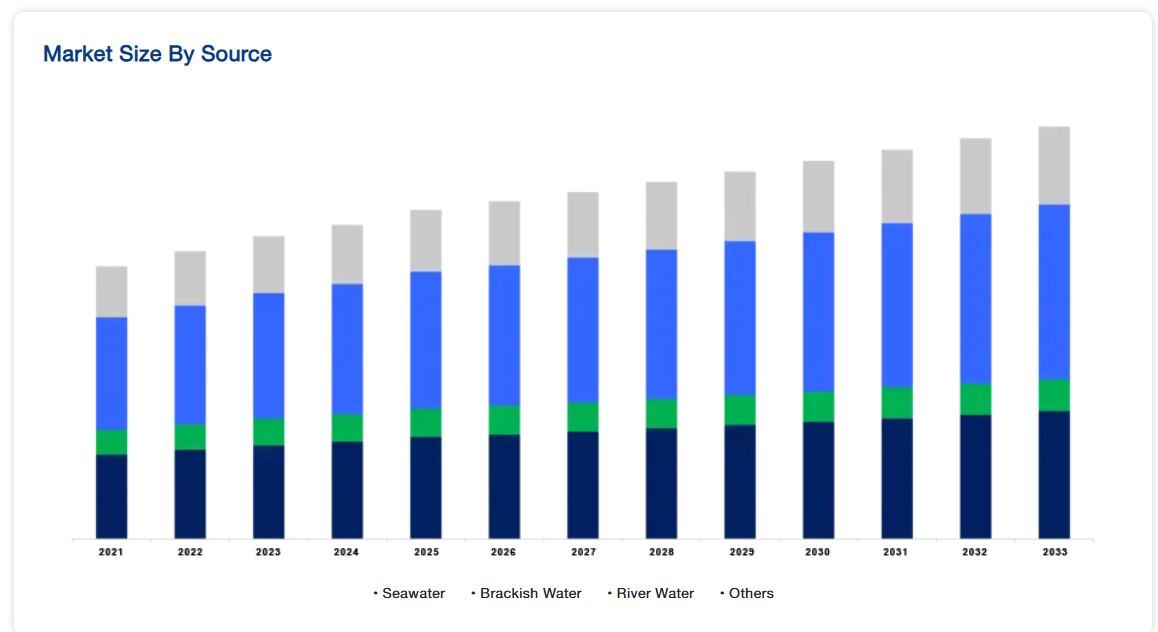 Market Size By Source

2021 2022 2023 2024 2025 2026 2027 2028 2029 2030 2031 2032 2033

• Seawater • Brackish Water • River Water • Others